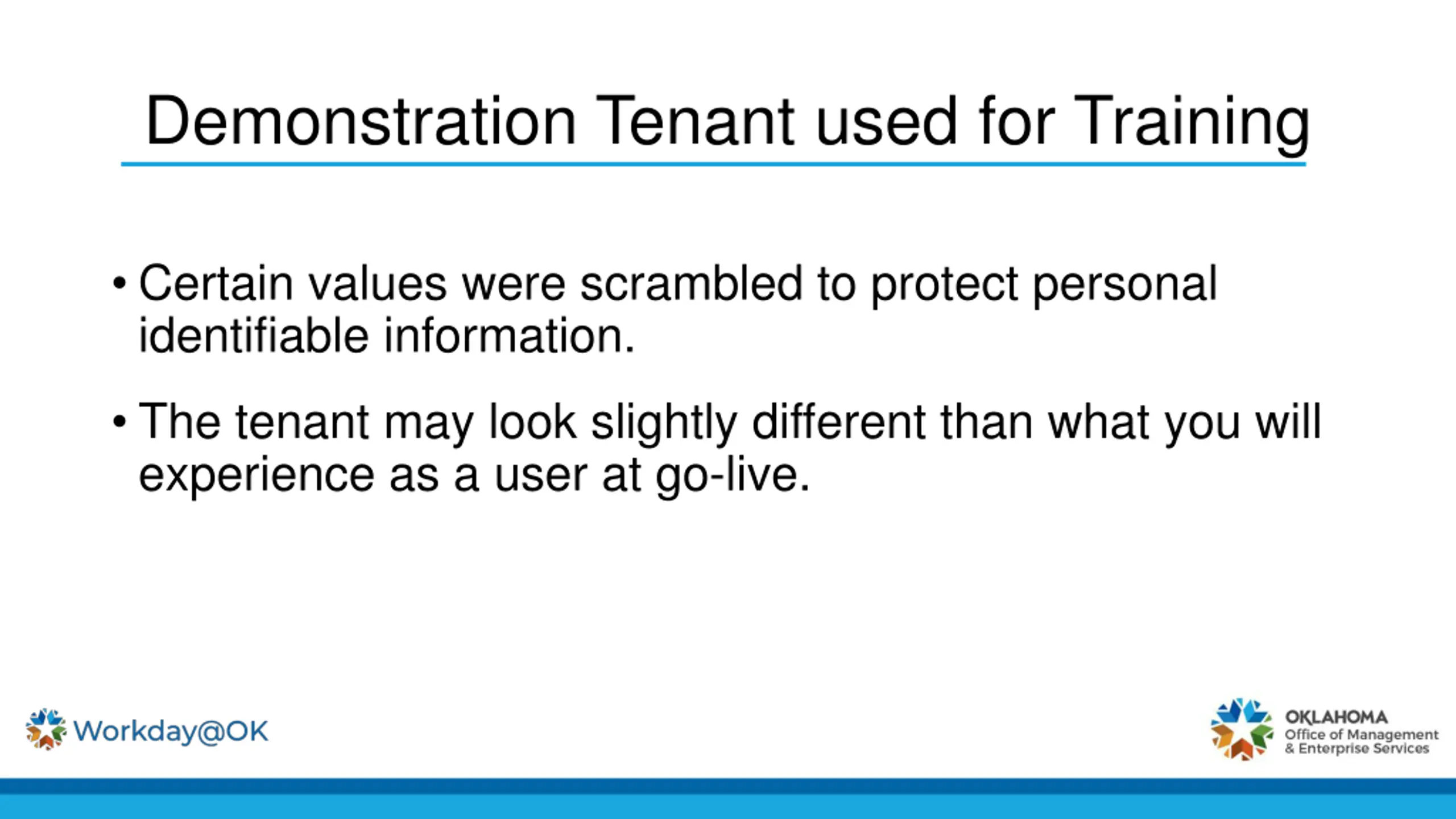 Demonstration Tenant used for Training

• Certain values were scrambled to protect personal identifiable information.

• The tenant may look slightly different than what you will experience as a user at go-live.

Workday@OK

OKLAHOMA
Office of Management & Enterprise Services